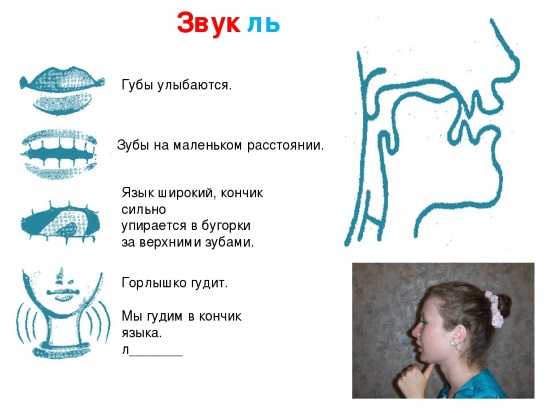 Звук ль

Губы улыбаются.

Зубы на маленьком расстоянии.

Язык широкий, кончик сильно упирается в бугорки за верхними зубами.

Горлышко гудит.

Мы гудим в кончик языка.
л_______